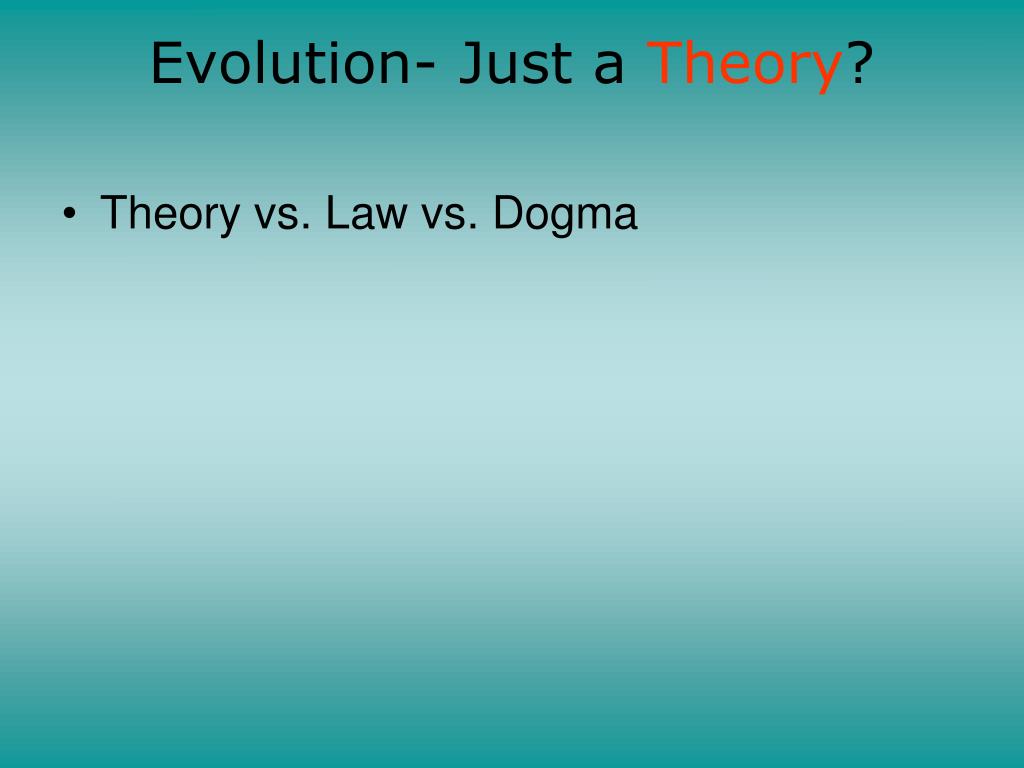 Evolution- Just a Theory?

• Theory vs. Law vs. Dogma